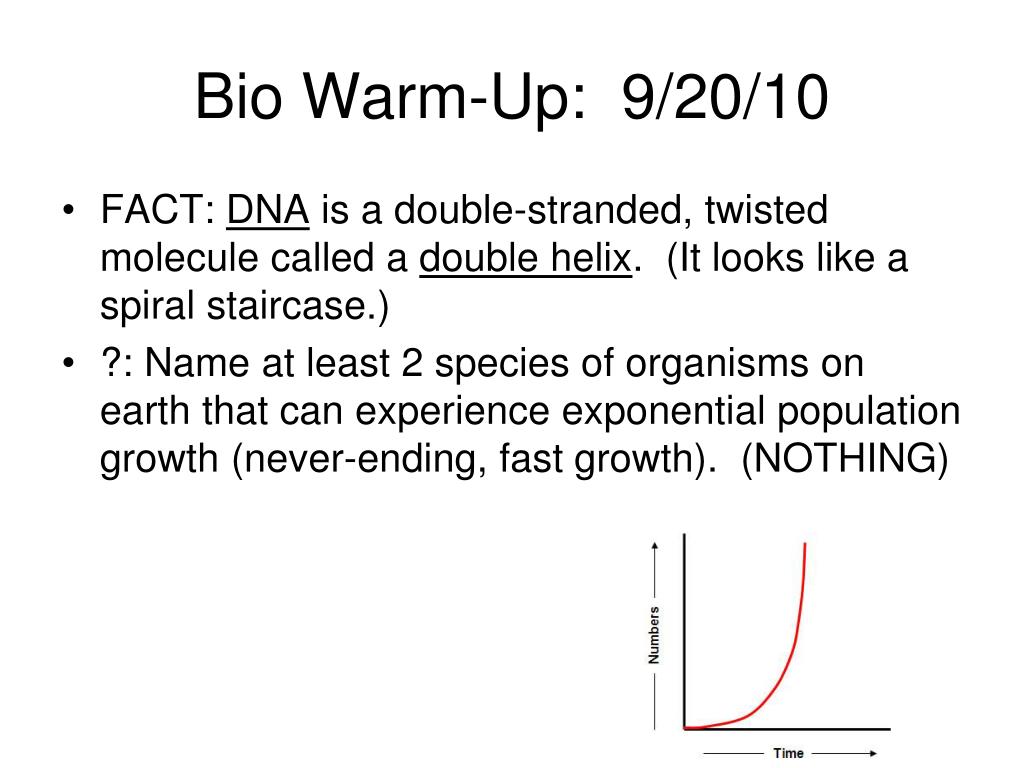 Bio Warm-Up: 9/20/10

• FACT: DNA is a double-stranded, twisted molecule called a double helix. (It looks like a spiral staircase.)

• ?: Name at least 2 species of organisms on earth that can experience exponential population growth (never-ending, fast growth). (NOTHING)

Numbers

Time